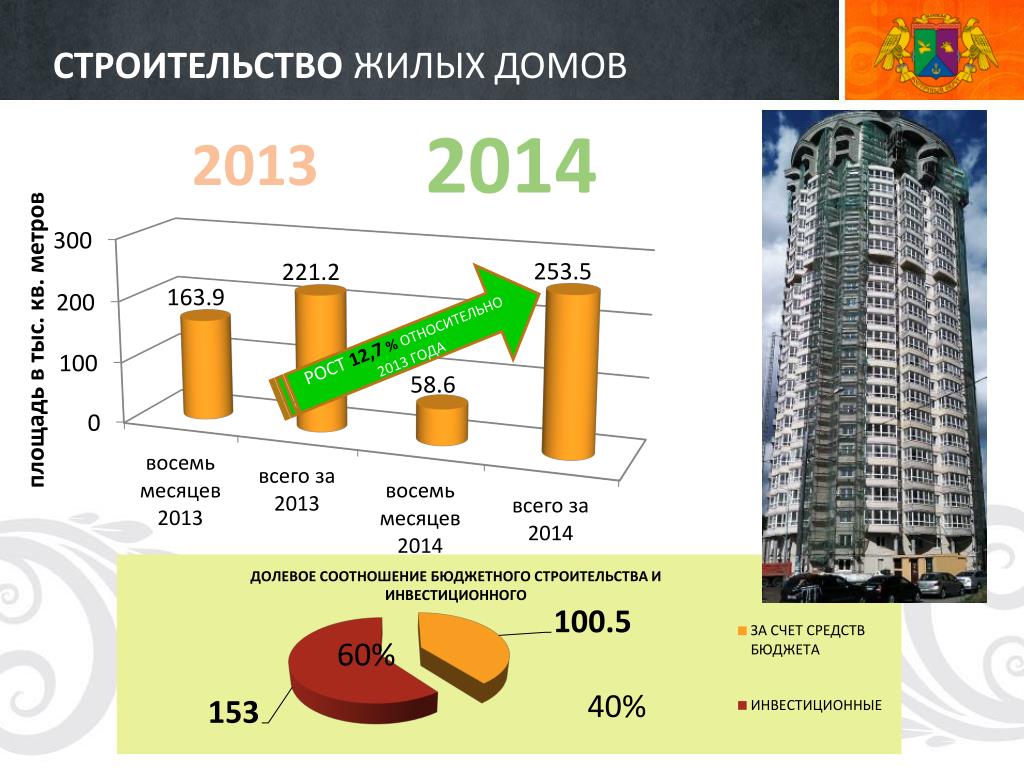 СТРОИТЕЛЬСТВО ЖИЛЫХ ДОМОВ

2013

2014

площадь в тыс. кв. метров

300
200
100
0

163.9
221.2
58.6
253.5

РОСТ 12,7 % ОТНОСИТЕЛЬНО 2013 ГОДА

восемь месяцев 2013
всего за 2013
восемь месяцев 2014
всего за 2014

ДОЛЕВОЕ СООТНОШЕНИЕ БЮДЖЕТНОГО СТРОИТЕЛЬСТВА И ИНВЕСТИЦИОННОГО

100.5
60%
153
40%

ЗА СЧЕТ СРЕДСТВ БЮДЖЕТА
ИНВЕСТИЦИОННЫЕ